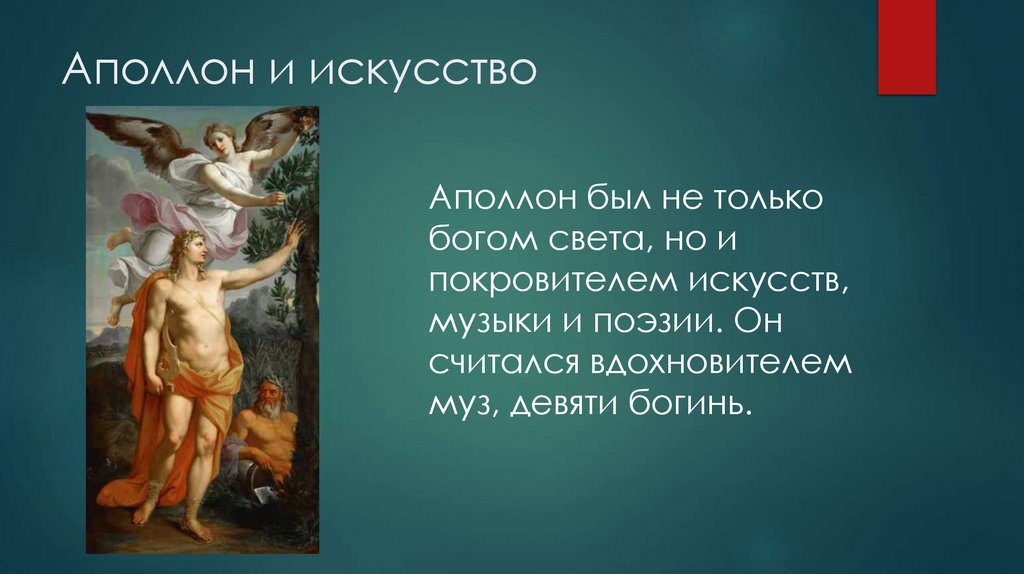 Аполлон и искусство

Аполлон был не только богом света, но и покровителем искусств, музыки и поэзии. Он считался вдохновителем муз, девяти богинь.